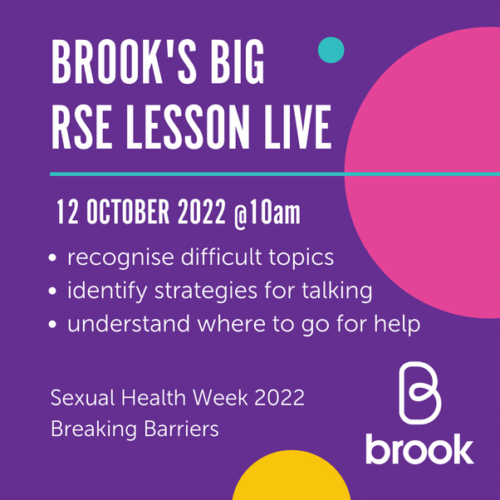 BROOK'S BIG RSE LESSON LIVE

12 OCTOBER 2022 @10am

• recognise difficult topics
• identify strategies for talking
• understand where to go for help

Sexual Health Week 2022
Breaking Barriers

brook